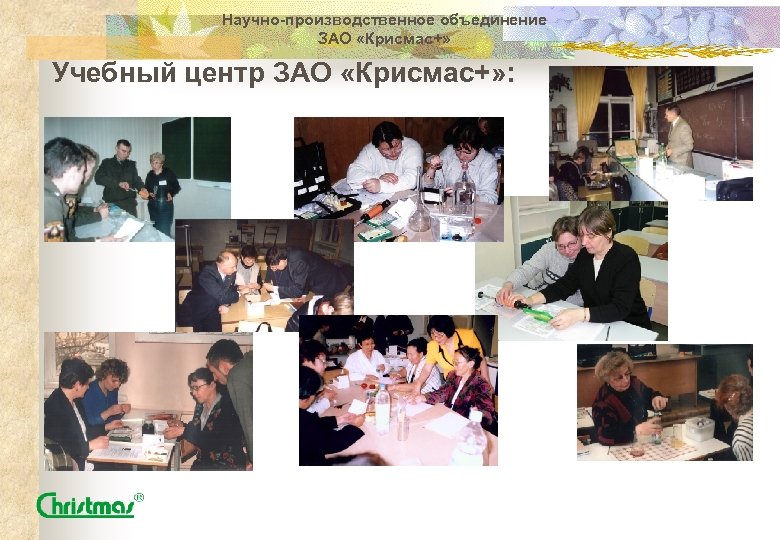 Научно-производственное объединение
ЗАО «Крисмас+»

Учебный центр ЗАО «Крисмас+»:

Christmas®